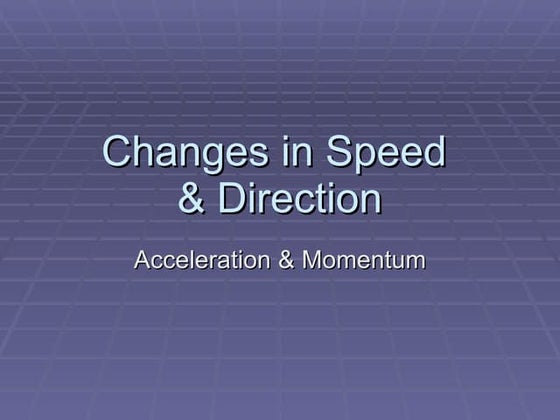 Changes in Speed & Direction

Acceleration & Momentum